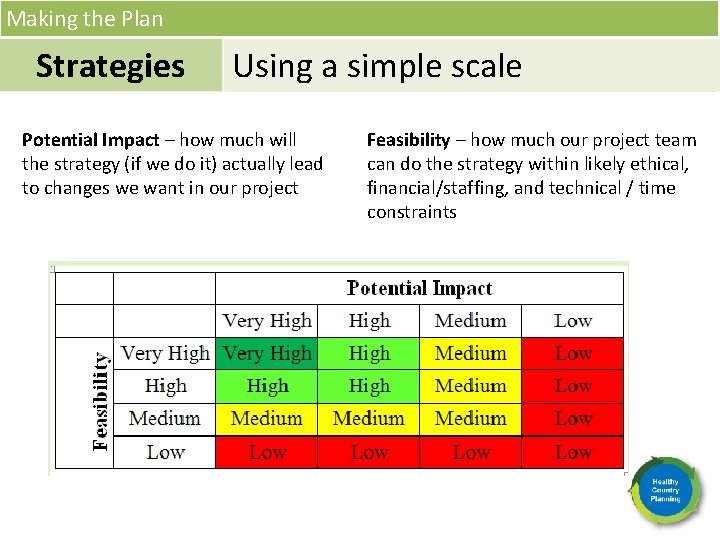 Making the Plan

Strategies

Using a simple scale

**Potential Impact** – how much will the strategy (if we do it) actually lead to changes we want in our project

**Feasibility** – how much our project team can do the strategy within likely ethical, financial/staffing, and technical / time constraints

| | | Potential Impact | | | |
|---|---|---|---|---|---|
| | | Very High | High | Medium | Low |
| Feasibility | Very High | Very High | High | Medium | Low |
| | High | High | High | Medium | Low |
| | Medium | Medium | Medium | Medium | Low |
| | Low | Low | Low | Low | Low |

Healthy Country Planning